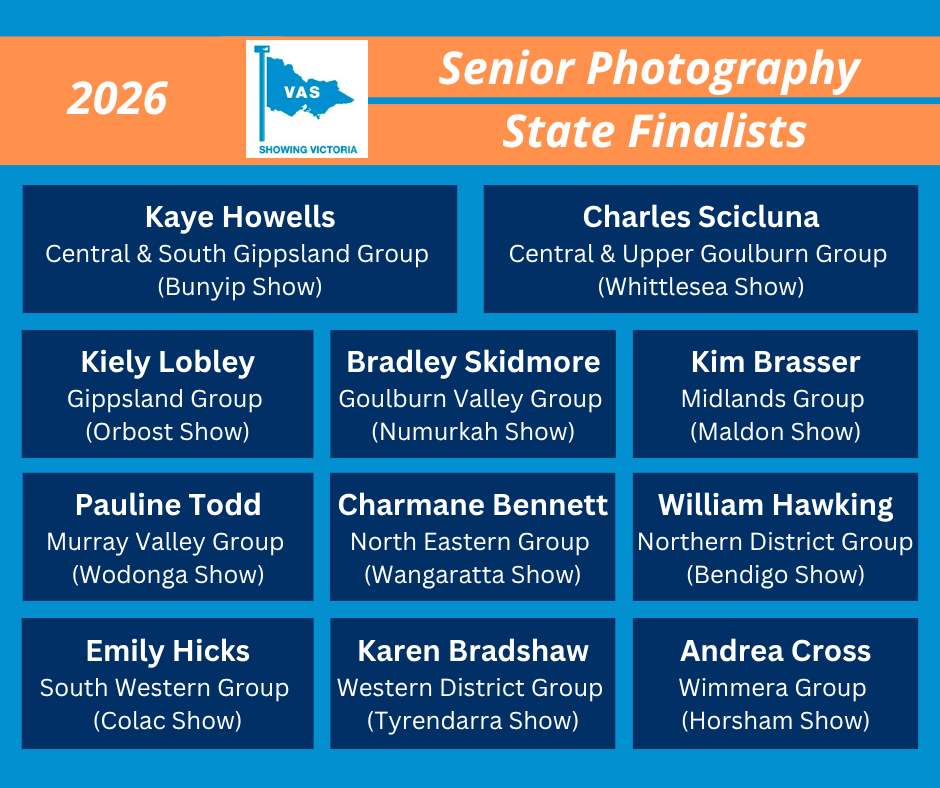 2026

VAS
SHOWING VICTORIA

Senior Photography
State Finalists

Kaye Howells
Central & South Gippsland Group
(Bunyip Show)

Charles Scicluna
Central & Upper Goulburn Group
(Whittlesea Show)

Kiely Lobley
Gippsland Group
(Orbost Show)

Bradley Skidmore
Goulburn Valley Group
(Numurkah Show)

Kim Brasser
Midlands Group
(Maldon Show)

Pauline Todd
Murray Valley Group
(Wodonga Show)

Charmane Bennett
North Eastern Group
(Wangaratta Show)

William Hawking
Northern District Group
(Bendigo Show)

Emily Hicks
South Western Group
(Colac Show)

Karen Bradshaw
Western District Group
(Tyrendarra Show)

Andrea Cross
Wimmera Group
(Horsham Show)